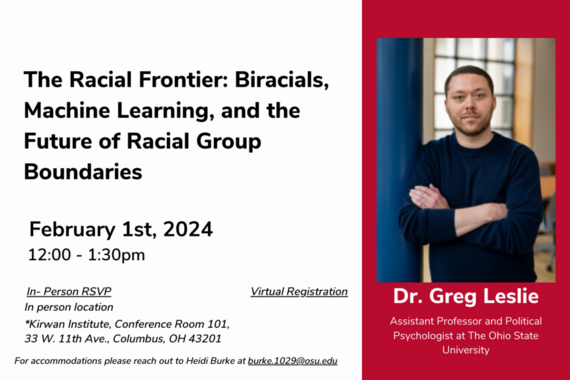 The Racial Frontier: Biracials, Machine Learning, and the Future of Racial Group Boundaries

February 1st, 2024
12:00 - 1:30pm

In- Person RSVP
Virtual Registration
In person location
*Kirwan Institute, Conference Room 101, 33 W. 11th Ave., Columbus, OH 43201

For accommodations please reach out to Heidi Burke at burke.1029@osu.edu

Dr. Greg Leslie
Assistant Professor and Political Psychologist at The Ohio State University